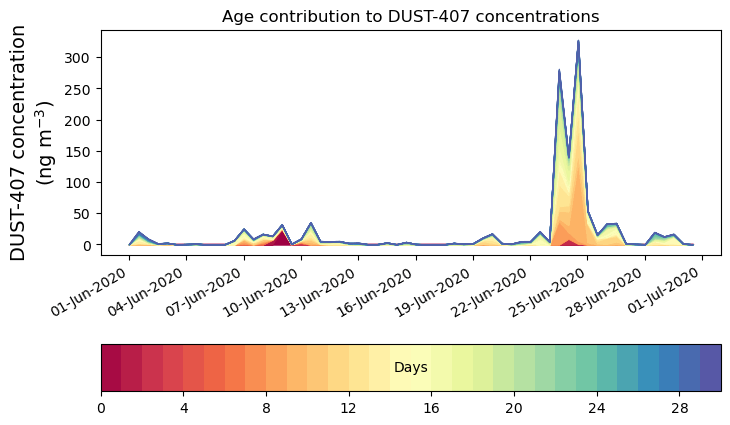 Age contribution to DUST-407 concentrations

DUST-407 concentration (ng m$^{-3}$)

300
250
200
150
100
50
0

01-Jun-2020
04-Jun-2020
07-Jun-2020
10-Jun-2020
13-Jun-2020
16-Jun-2020
19-Jun-2020
22-Jun-2020
25-Jun-2020
28-Jun-2020
01-Jul-2020

Days

0
4
8
12
16
20
24
28